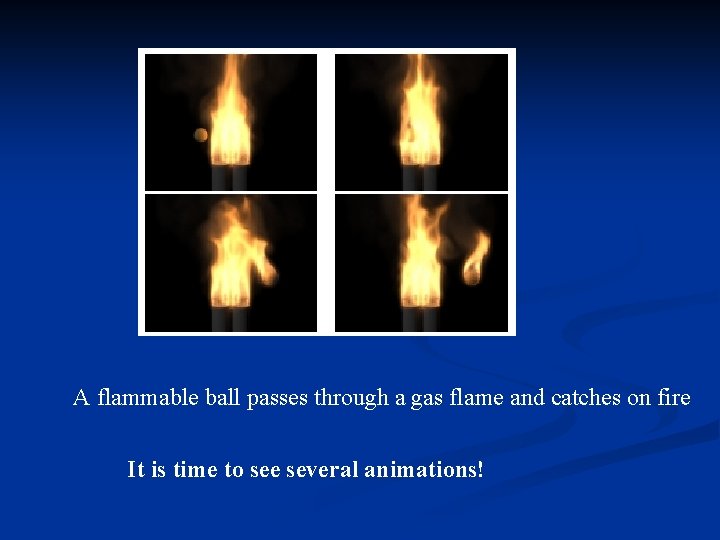 A flammable ball passes through a gas flame and catches on fire

It is time to see several animations!